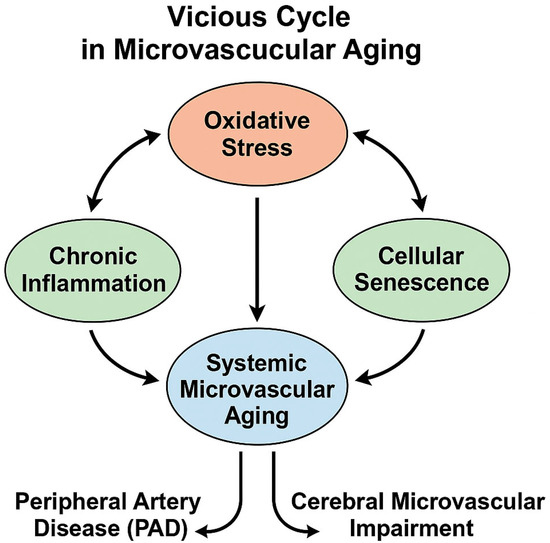 Vicious Cycle in Microvascucular Aging

Oxidative Stress

Chronic Inflammation

Cellular Senescence

Systemic Microvascular Aging

Peripheral Artery Disease (PAD)

Cerebral Microvascular Impairment